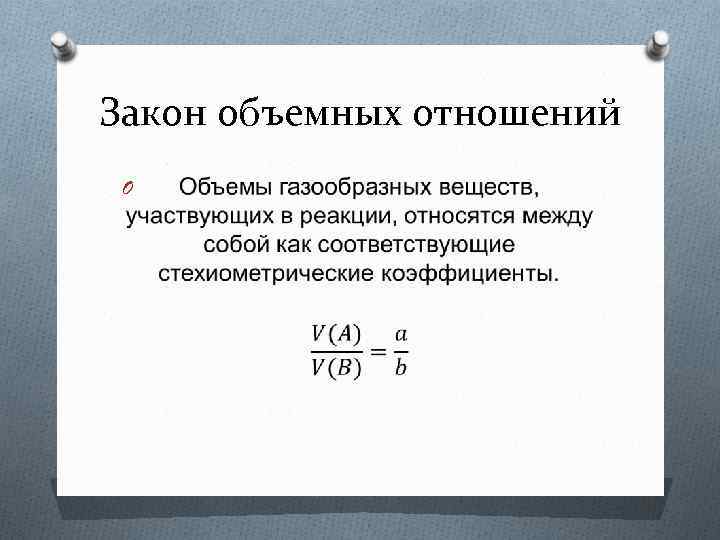 Закон объемных отношений

Объемы газообразных веществ, участвующих в реакции, относятся между собой как соответствующие стехиометрические коэффициенты.

$\frac{V(A)}{V(B)} = \frac{a}{b}$